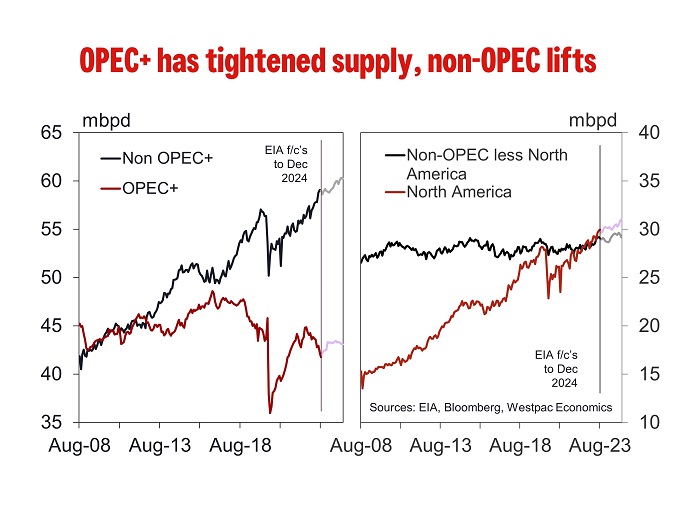 OPEC+ has tightened supply, non-OPEC lifts

mbpd
65
60
55
50
45
40
35

Non OPEC+
OPEC+

EIA f/c's to Dec 2024

Aug-08
Aug-13
Aug-18

mbpd
40
35
30
25
20
15
10

Non-OPEC less North America
North America

EIA f/c's to Dec 2024

Sources: EIA, Bloomberg, Westpac Economics

Aug-08
Aug-13
Aug-18
Aug-23